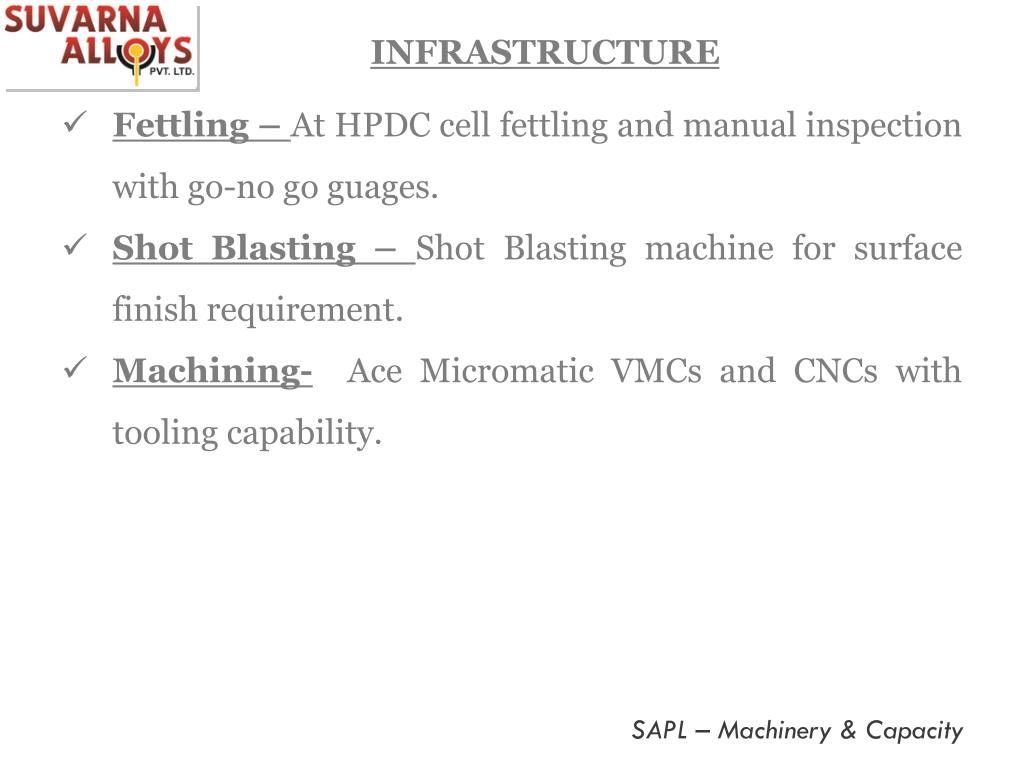 SUVARNA ALLOYS PVT. LTD.

INFRASTRUCTURE

✓ Fettling – At HPDC cell fettling and manual inspection with go-no go guages.

✓ Shot Blasting – Shot Blasting machine for surface finish requirement.

✓ Machining- Ace Micromatic VMCs and CNCs with tooling capability.

SAPL – Machinery & Capacity